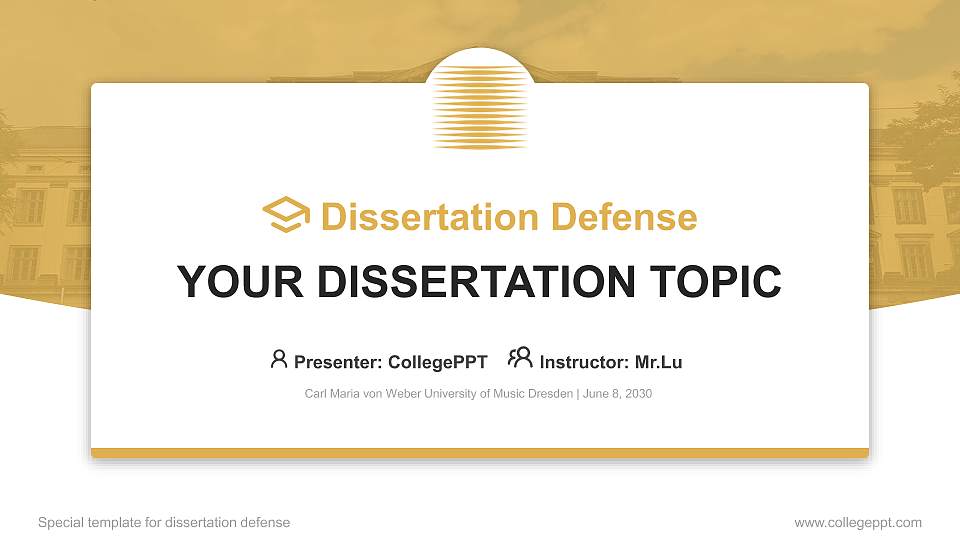 Dissertation Defense

YOUR DISSERTATION TOPIC

Presenter: CollegePPT  Instructor: Mr.Lu

Carl Maria von Weber University of Music Dresden | June 8, 2030

Special template for dissertation defense

www.collegeppt.com